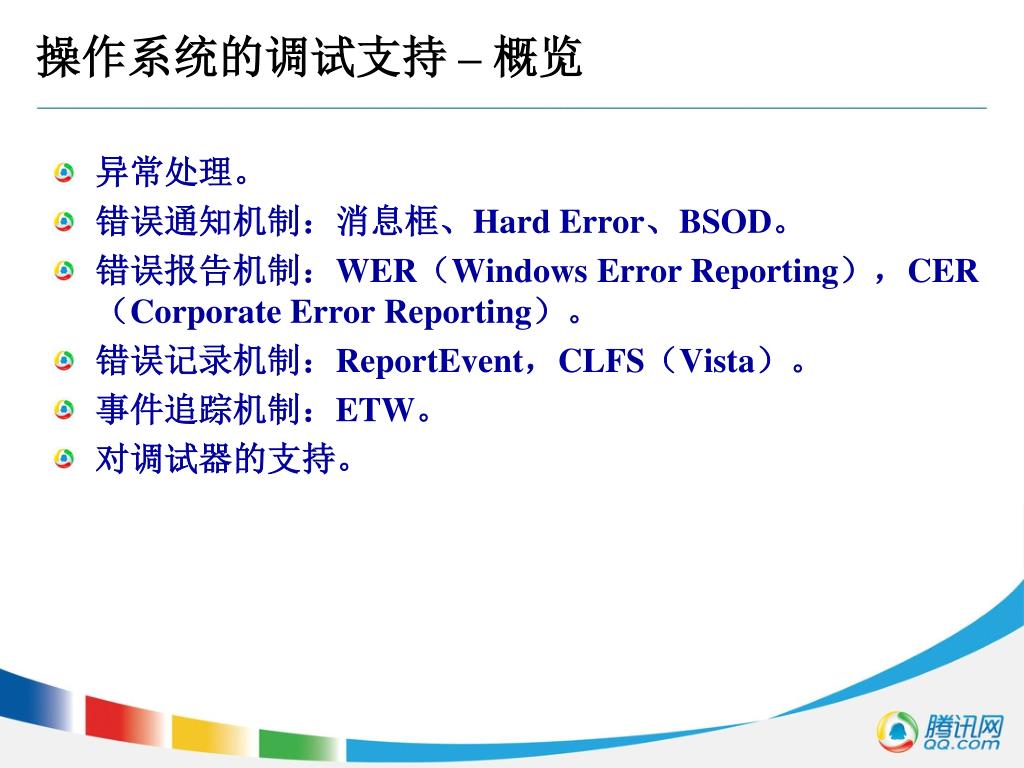 操作系统的调试支持 – 概览

异常处理。

错误通知机制：消息框、Hard Error、BSOD。

错误报告机制：WER（Windows Error Reporting），CER（Corporate Error Reporting）。

错误记录机制：ReportEvent，CLFS（Vista）。

事件追踪机制：ETW。

对调试器的支持。

腾讯网
QQ.com